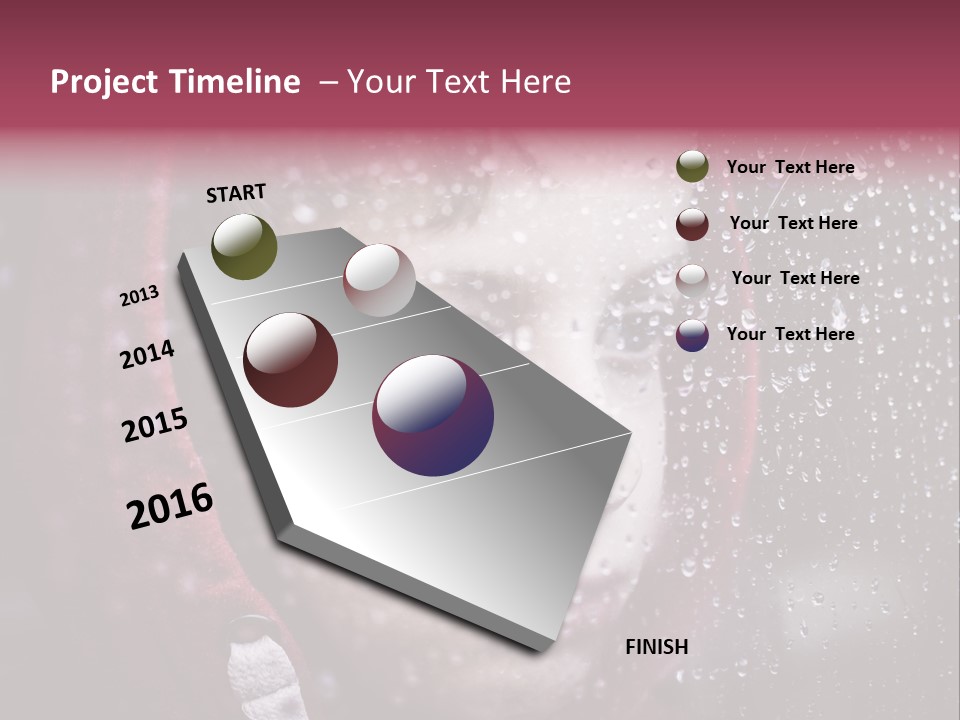 Project Timeline – Your Text Here

START

2013

2014

2015

2016

FINISH

Your Text Here

Your Text Here

Your Text Here

Your Text Here